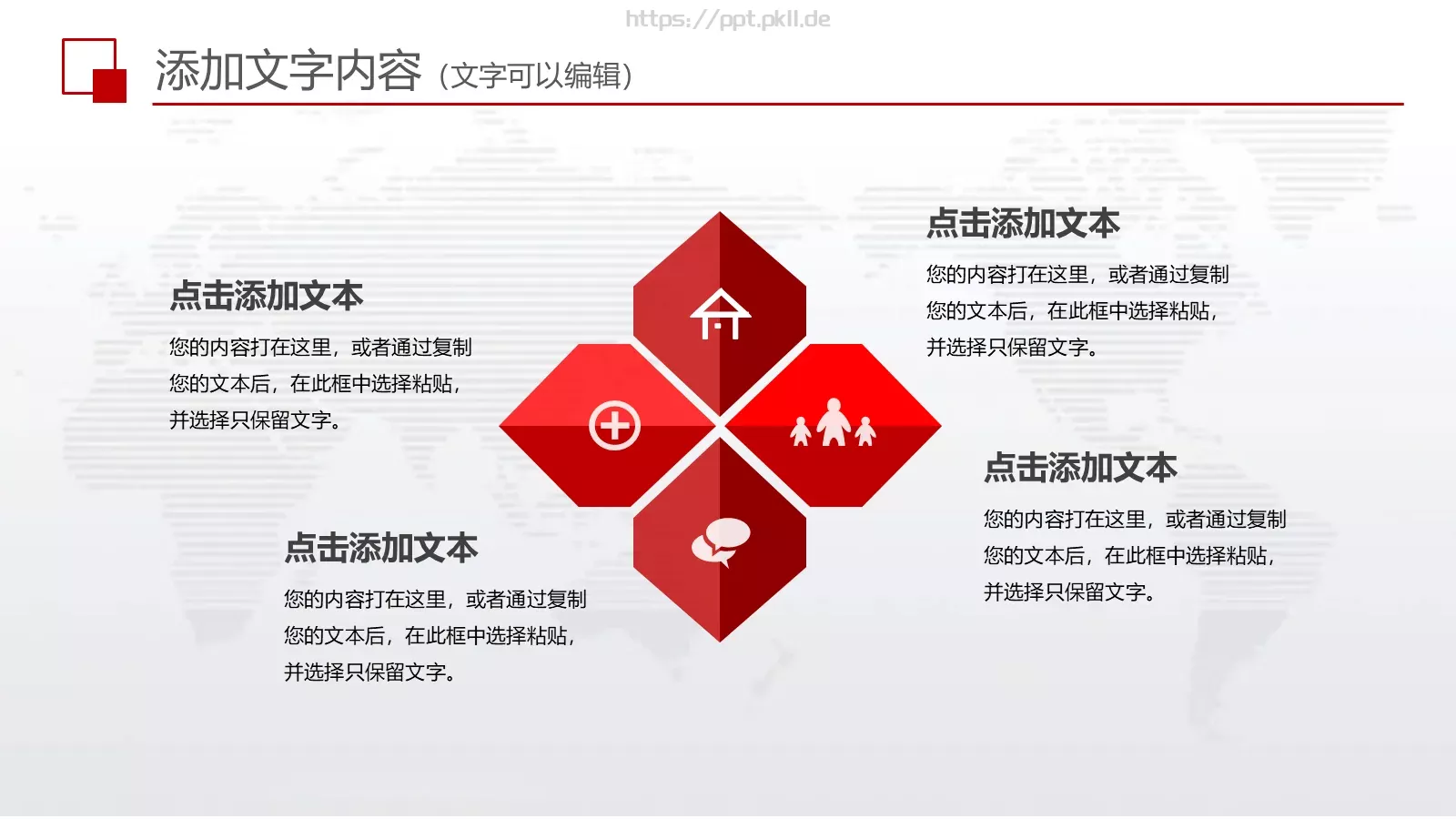 https://ppt.pkll.de

添加文字内容（文字可以编辑）

点击添加文本

您的内容打在这里，或者通过复制您的文本后，在此框中选择粘贴，并选择只保留文字。

点击添加文本

您的内容打在这里，或者通过复制您的文本后，在此框中选择粘贴，并选择只保留文字。

点击添加文本

您的内容打在这里，或者通过复制您的文本后，在此框中选择粘贴，并选择只保留文字。

点击添加文本

您的内容打在这里，或者通过复制您的文本后，在此框中选择粘贴，并选择只保留文字。